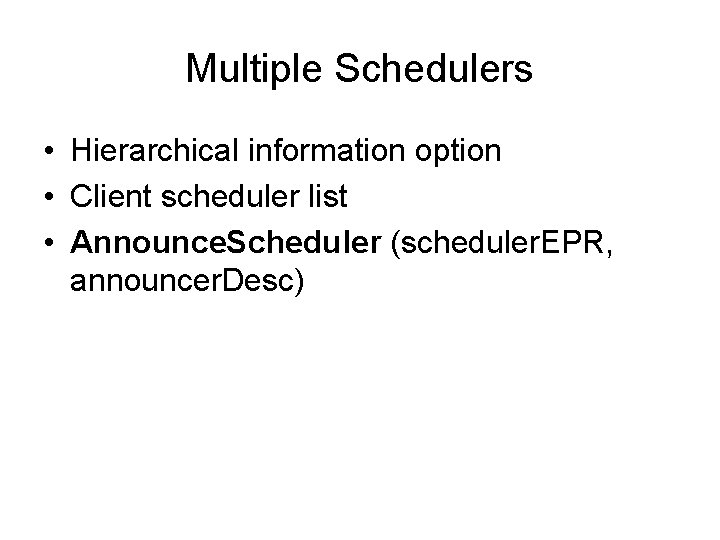 Multiple Schedulers

• Hierarchical information option
• Client scheduler list
• AnnounceScheduler (schedulerEPR, announcerDesc)